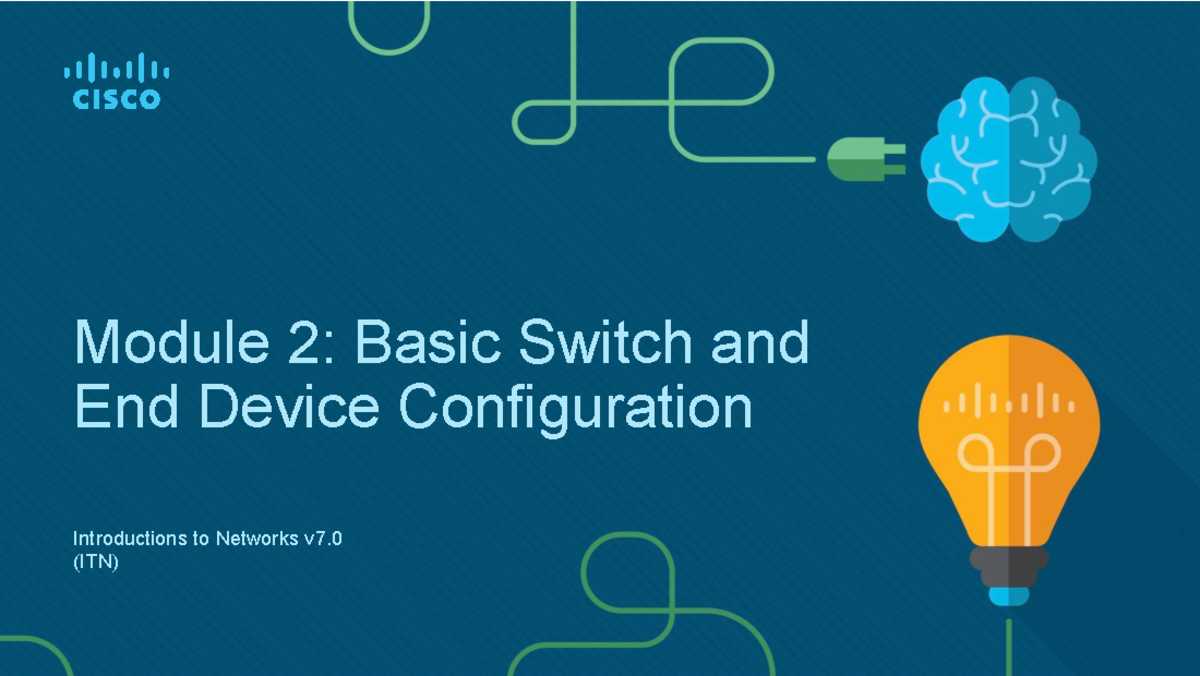 CISCO

Module 2: Basic Switch and End Device Configuration

Introductions to Networks v7.0 (ITN)